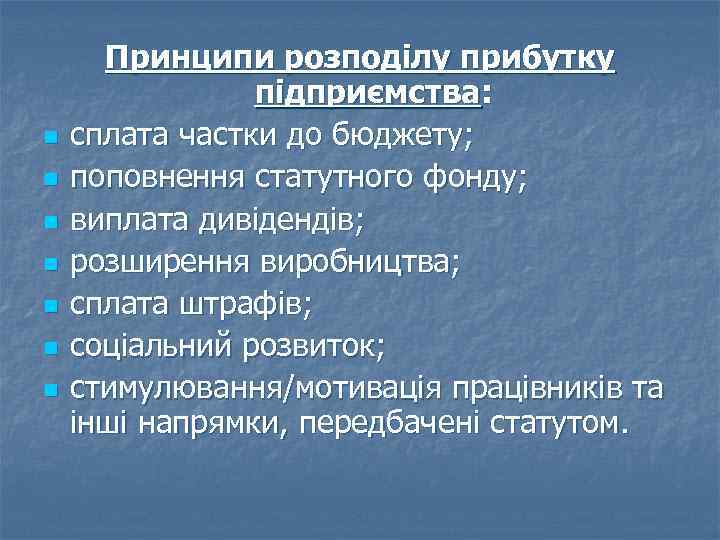 Принципи розподілу прибутку підприємства:

- сплата частки до бюджету;
- поповнення статутного фонду;
- виплата дивідендів;
- розширення виробництва;
- сплата штрафів;
- соціальний розвиток;
- стимулювання/мотивація працівників та інші напрямки, передбачені статутом.